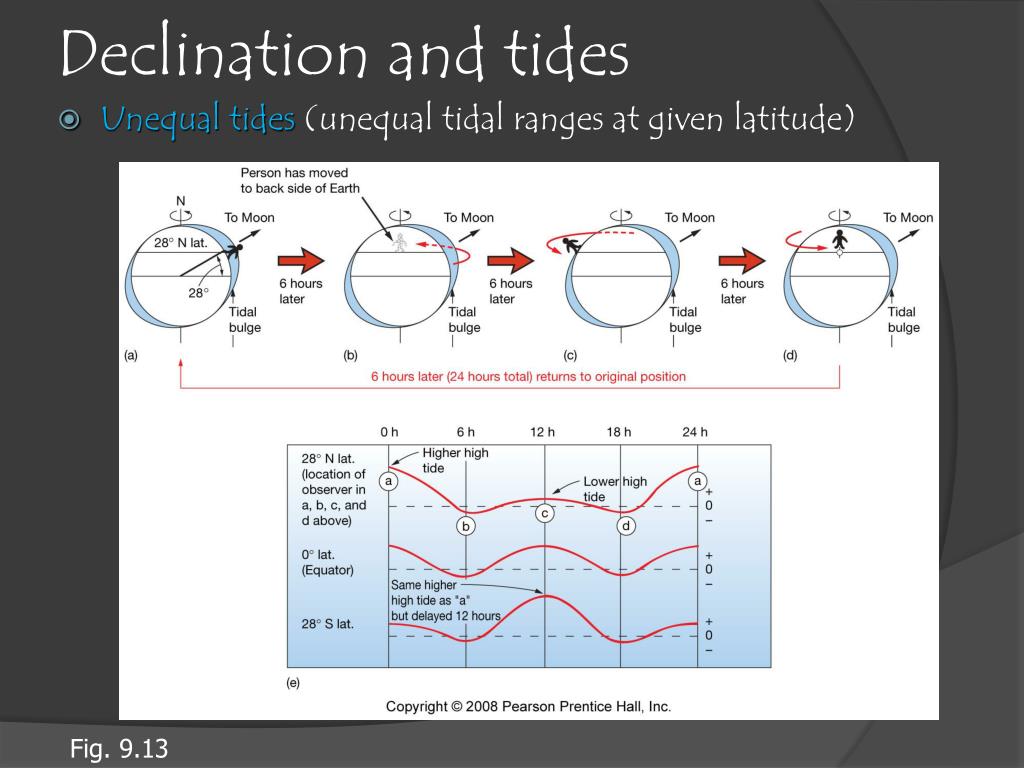 Declination and tides

Unequal tides (unequal tidal ranges at given latitude)

Person has moved to back side of Earth

N

To Moon

28° N lat.

28°

Tidal bulge

(a)

6 hours later

To Moon

Tidal bulge

(b)

6 hours later

To Moon

Tidal bulge

(c)

6 hours later

To Moon

Tidal bulge

(d)

6 hours later (24 hours total) returns to original position

0 h

6 h

12 h

18 h

24 h

28° N lat. (location of observer in a, b, c, and d above)

Higher high tide

Lower high tide

a

b

c

d

a

+
0
−

0° lat. (Equator)

+
0
−

Same higher high tide as "a" but delayed 12 hours

28° S lat.

+
0
−

(e)

Copyright © 2008 Pearson Prentice Hall, Inc.

Fig. 9.13